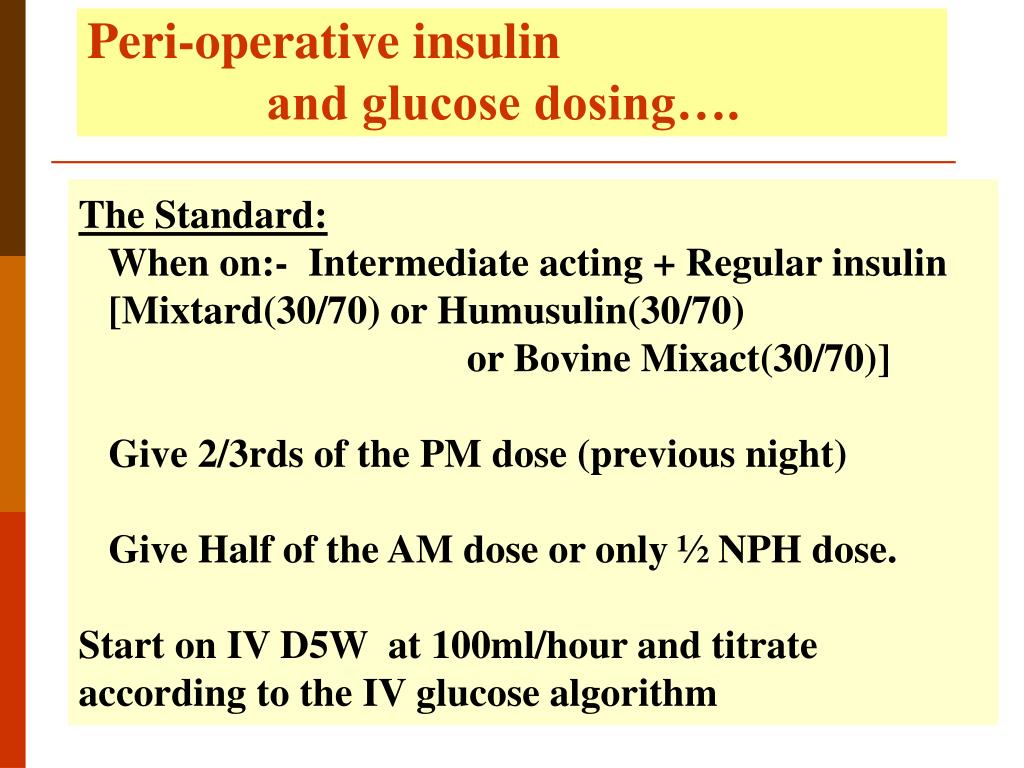 Peri-operative insulin
and glucose dosing….

The Standard:
When on:- Intermediate acting + Regular insulin [Mixtard(30/70) or Humusulin(30/70) or Bovine Mixact(30/70)]

Give 2/3rds of the PM dose (previous night)

Give Half of the AM dose or only ½ NPH dose.

Start on IV D5W at 100ml/hour and titrate according to the IV glucose algorithm